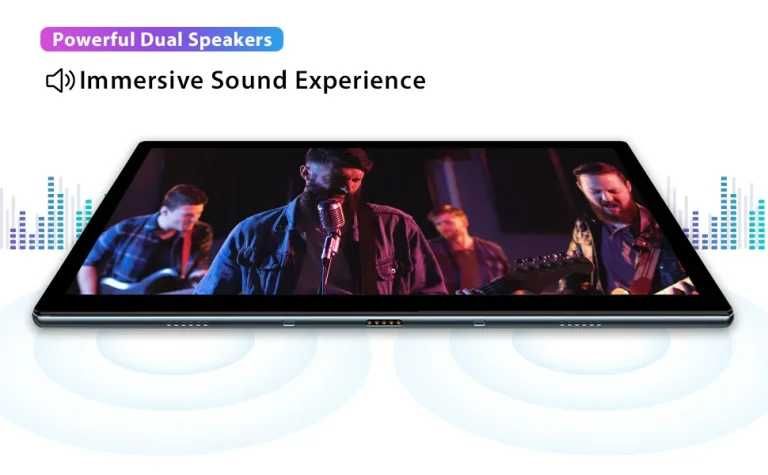 Powerful Dual Speakers

Immersive Sound Experience